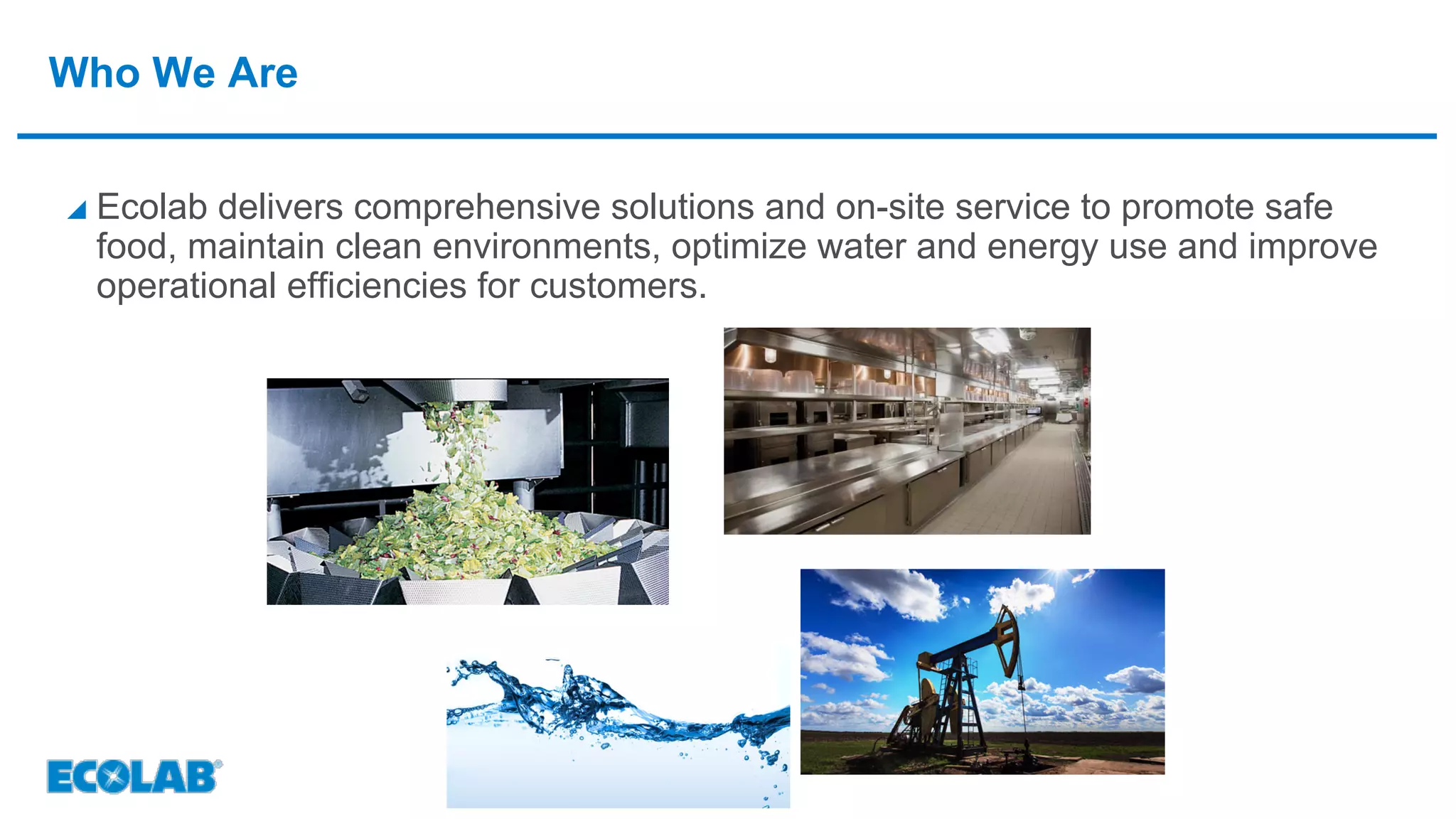 Who We Are

Ecolab delivers comprehensive solutions and on-site service to promote safe food, maintain clean environments, optimize water and energy use and improve operational efficiencies for customers.

ECOLAB®